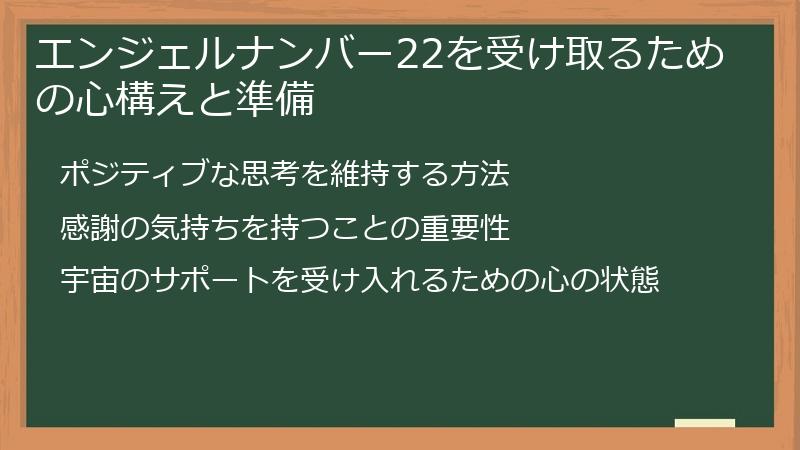 エンジェルナンバー22を受け取るための心構えと準備

ポジティブな思考を維持する方法

感謝の気持ちを持つことの重要性

宇宙のサポートを受け入れるための心の状態